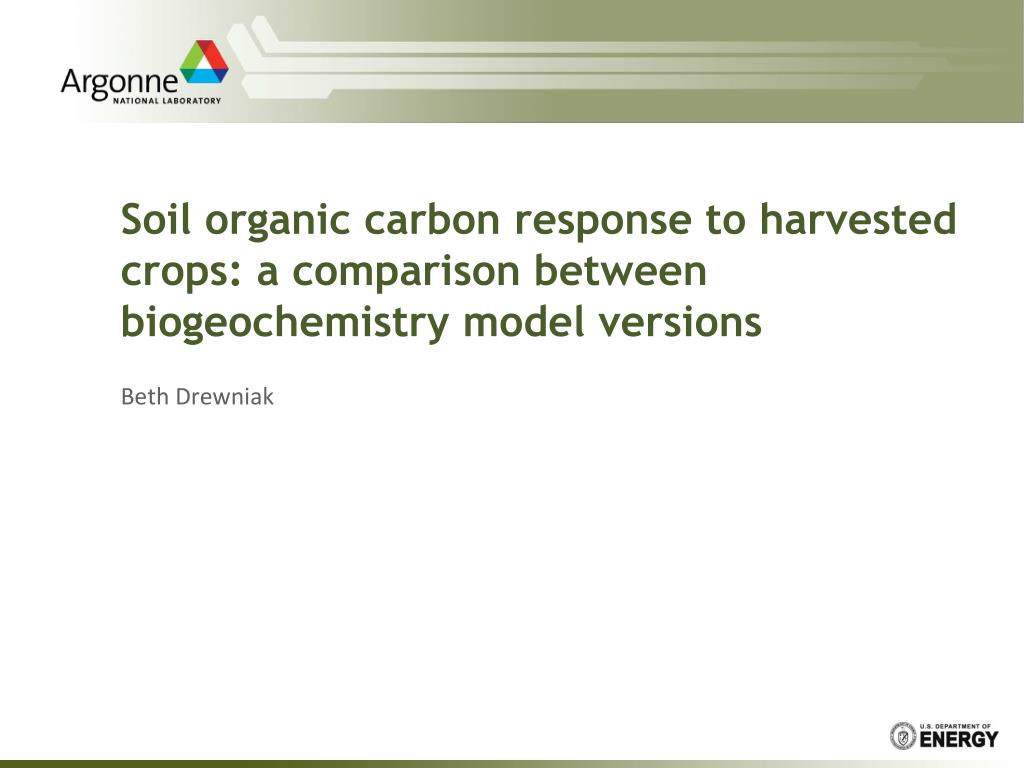 Argonne
NATIONAL LABORATORY

Soil organic carbon response to harvested crops: a comparison between biogeochemistry model versions

Beth Drewniak

U.S. DEPARTMENT OF
ENERGY